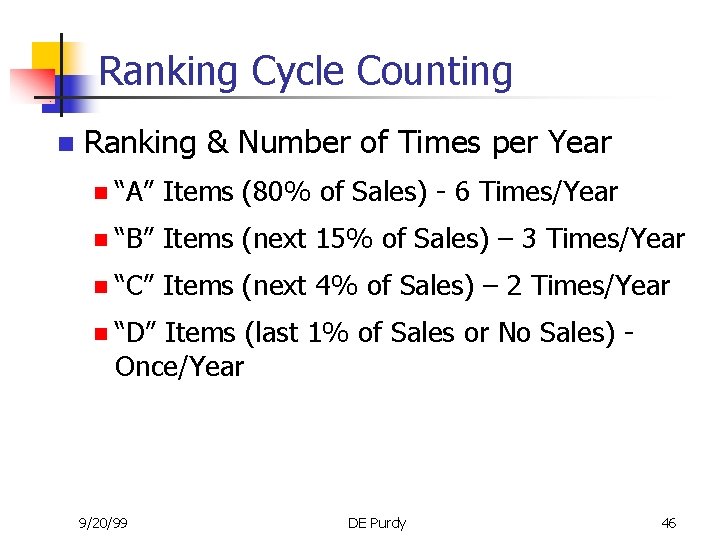 Ranking Cycle Counting

Ranking & Number of Times per Year

“A” Items (80% of Sales) - 6 Times/Year

“B” Items (next 15% of Sales) – 3 Times/Year

“C” Items (next 4% of Sales) – 2 Times/Year

“D” Items (last 1% of Sales or No Sales) - Once/Year

9/20/99

DE Purdy

46